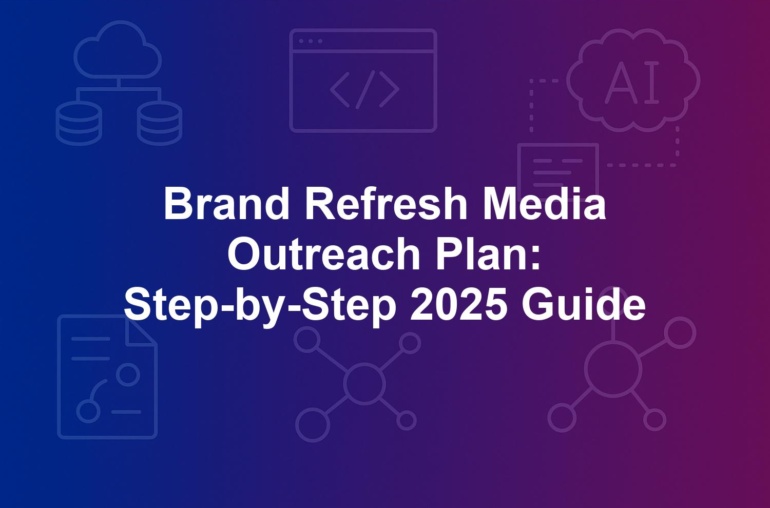 </> AI

Brand Refresh Media Outreach Plan: Step-by-Step 2025 Guide